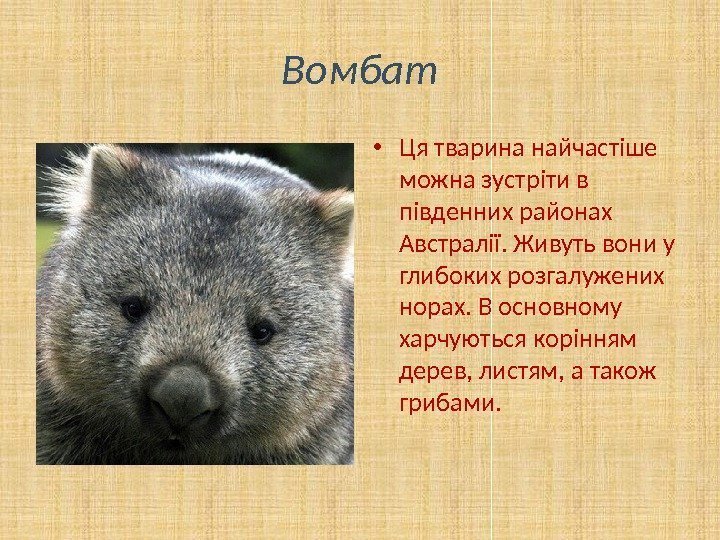 Вомбат

• Ця тварина найчастіше можна зустріти в південних районах Австралії. Живуть вони у глибоких розгалужених норах. В основному харчуються корінням дерев, листям, а також грибами.